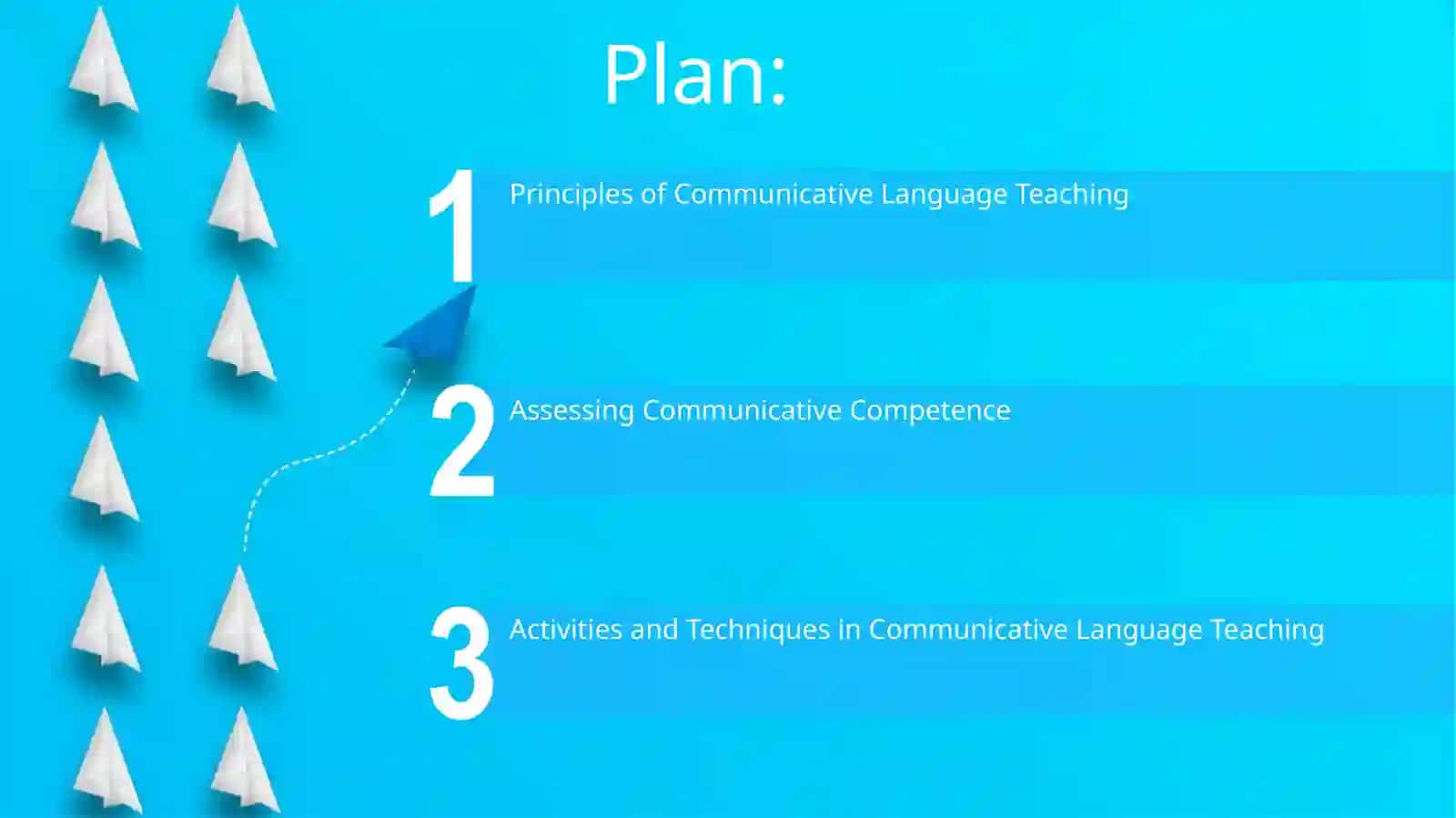 Plan:

1 Principles of Communicative Language Teaching

2 Assessing Communicative Competence

3 Activities and Techniques in Communicative Language Teaching